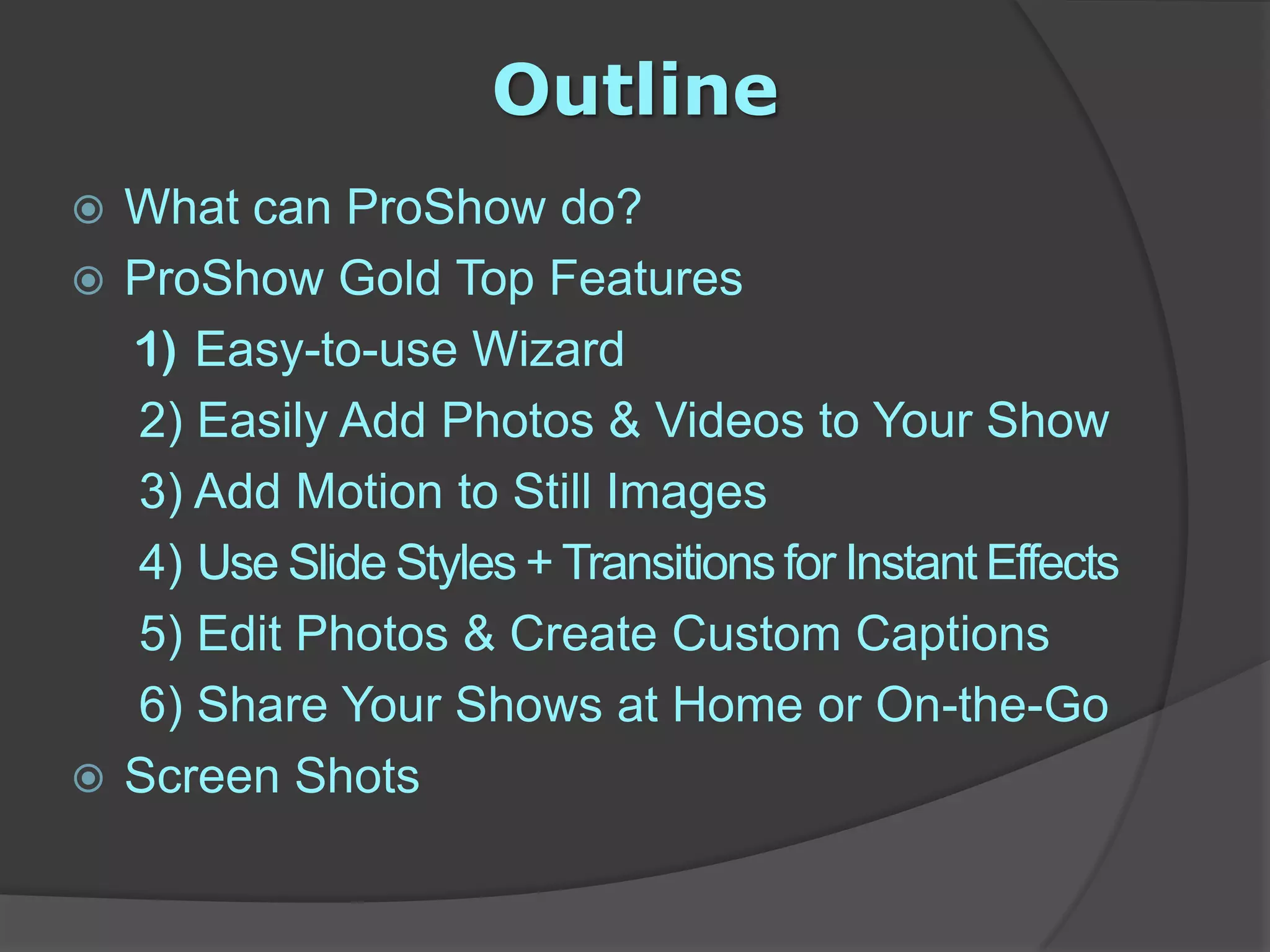 Outline

What can ProShow do?

ProShow Gold Top Features

1) Easy-to-use Wizard

2) Easily Add Photos & Videos to Your Show

3) Add Motion to Still Images

4) Use Slide Styles + Transitions for Instant Effects

5) Edit Photos & Create Custom Captions

6) Share Your Shows at Home or On-the-Go

Screen Shots